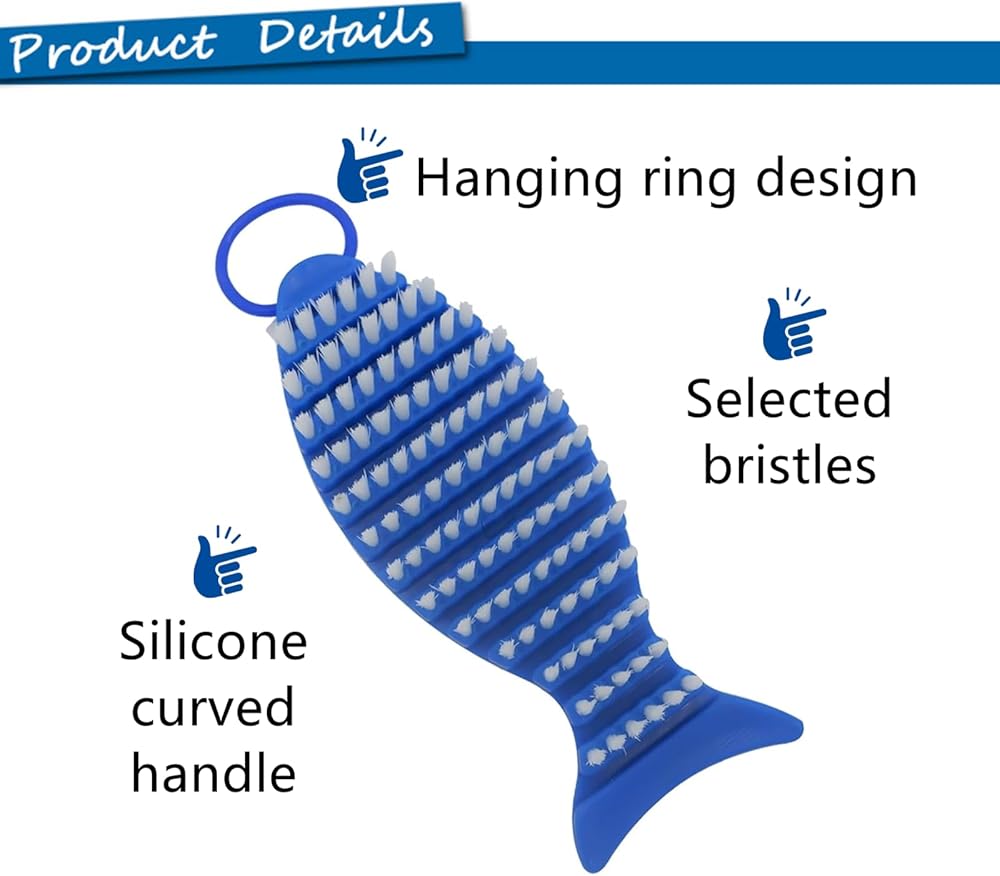 Product Details

Hanging ring design

Selected bristles

Silicone curved handle